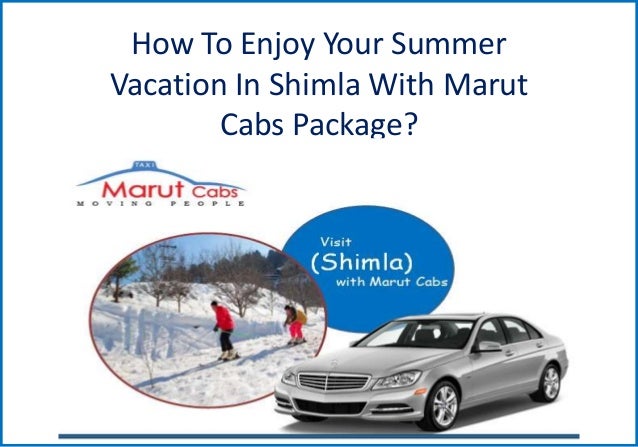 How To Enjoy Your Summer Vacation In Shimla With Marut Cabs Package?

TAXI
Marut Cabs
MOVING PEOPLE

Visit
(Shimla)
with Marut Cabs